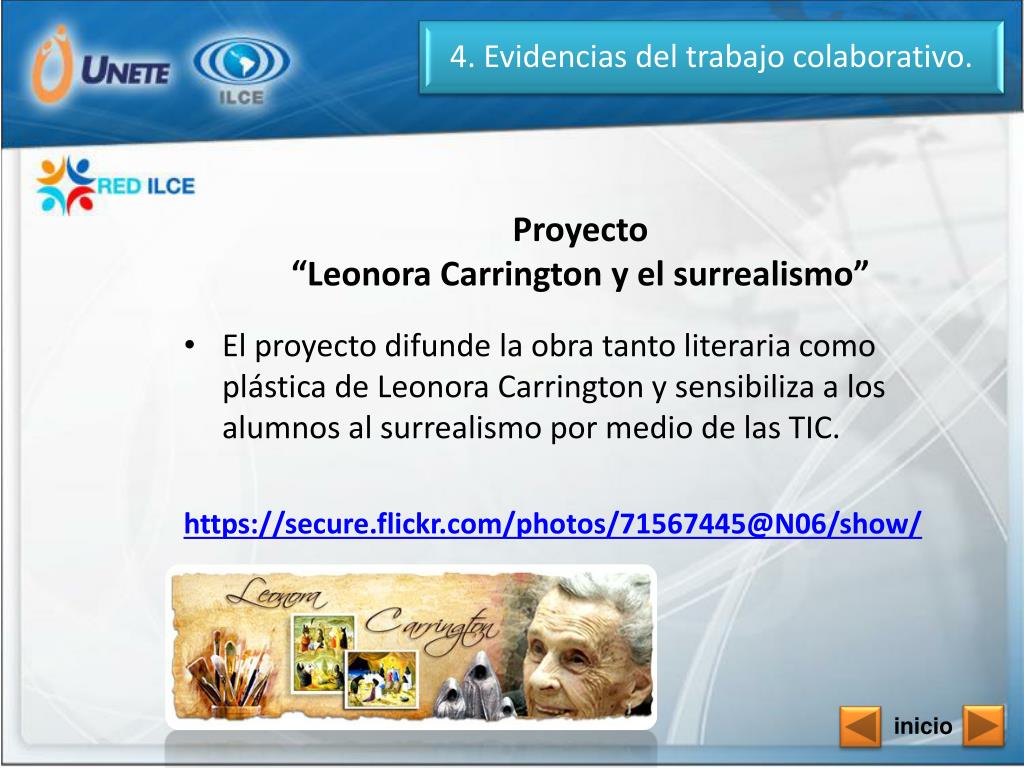 UNETE

ILCE

4. Evidencias del trabajo colaborativo.

RED ILCE

Proyecto
“Leonora Carrington y el surrealismo”

• El proyecto difunde la obra tanto literaria como plástica de Leonora Carrington y sensibiliza a los alumnos al surrealismo por medio de las TIC.

https://secure.flickr.com/photos/71567445@N06/show/

Leonora Carrington

inicio